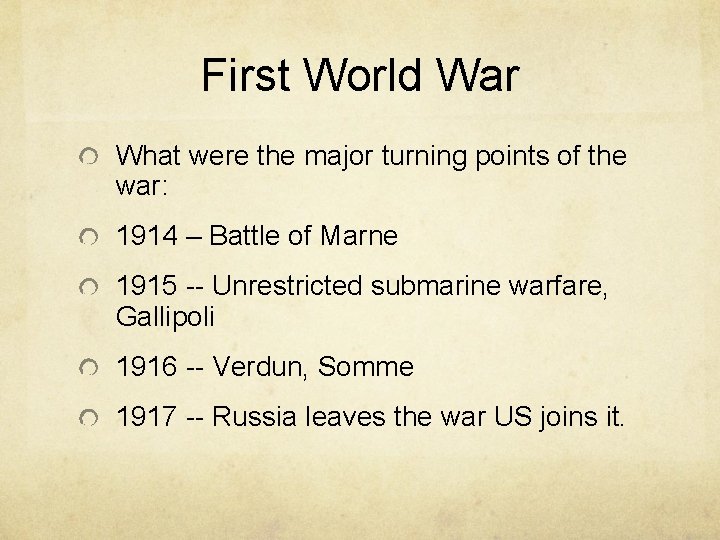 First World War

What were the major turning points of the war:

1914 – Battle of Marne

1915 -- Unrestricted submarine warfare, Gallipoli

1916 -- Verdun, Somme

1917 -- Russia leaves the war US joins it.